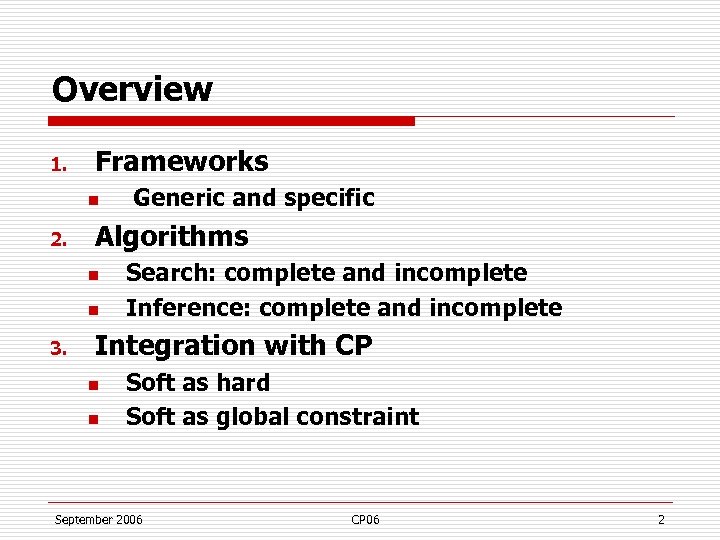 Overview

1. Frameworks
- Generic and specific

2. Algorithms
- Search: complete and incomplete
- Inference: complete and incomplete

3. Integration with CP
- Soft as hard
- Soft as global constraint

September 2006 CP06 2